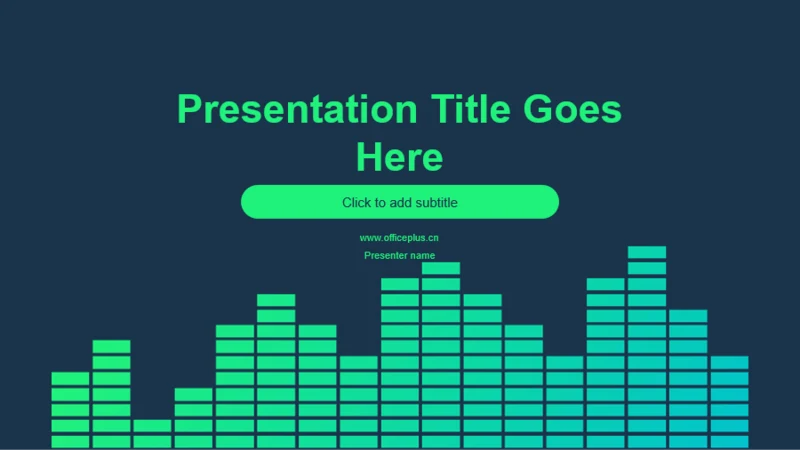 Presentation Title Goes Here

Click to add subtitle

www.officeplus.cn

Presenter name